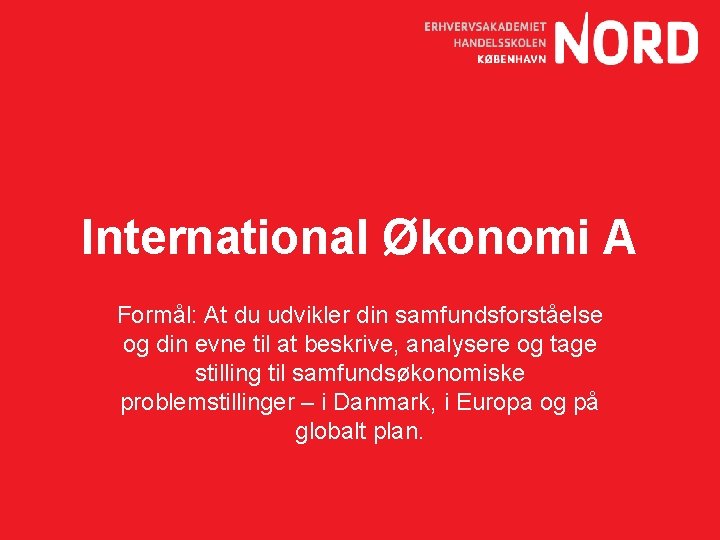 ERHVERVSAKADEMIET
HANDELSSKOLEN
KØBENHAVN
NORD

International Økonomi A

Formål: At du udvikler din samfundsforståelse og din evne til at beskrive, analysere og tage stilling til samfundsøkonomiske problemstillinger – i Danmark, i Europa og på globalt plan.